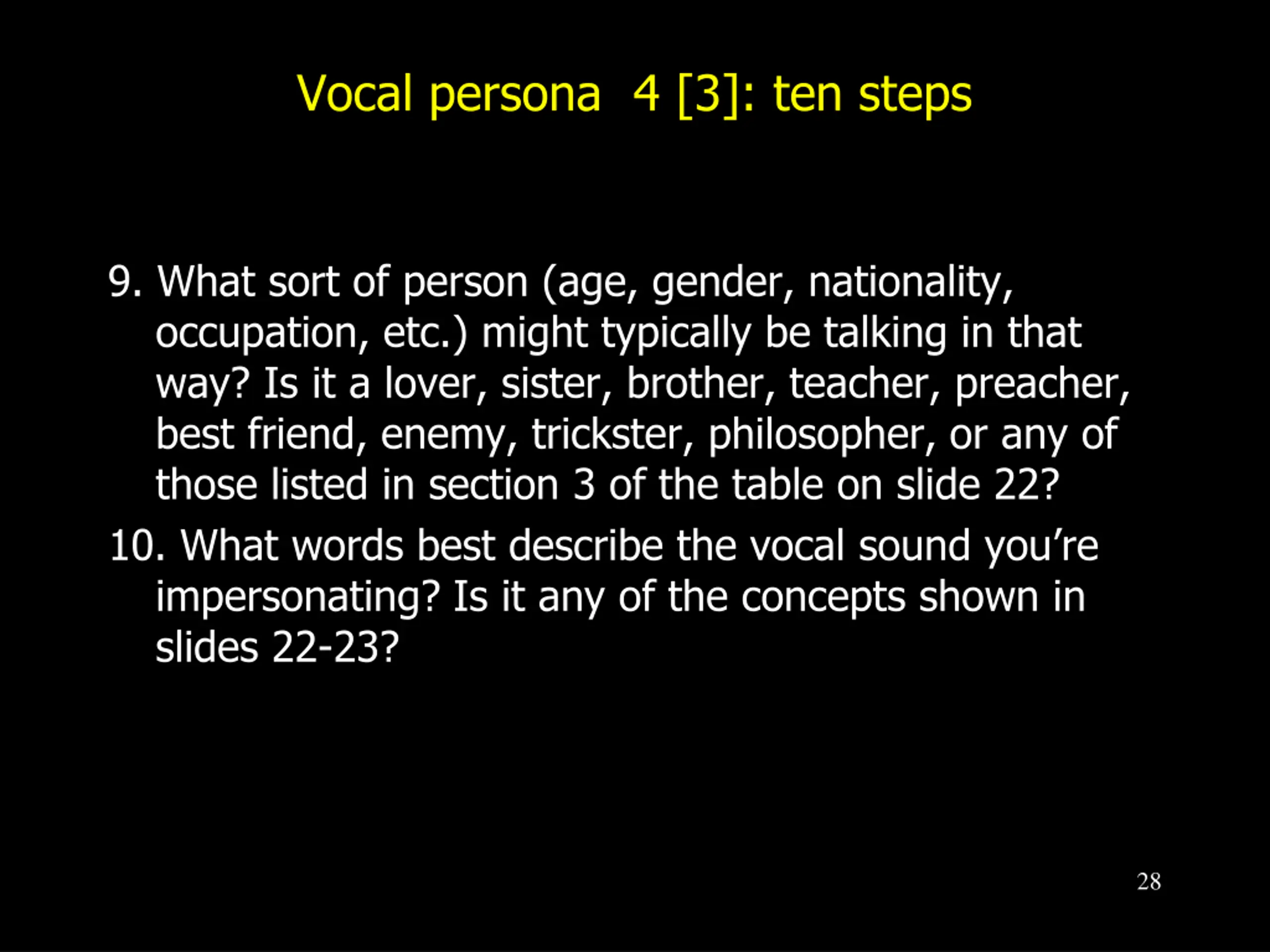 Vocal persona 4 [3]: ten steps

9. What sort of person (age, gender, nationality, occupation, etc.) might typically be talking in that way? Is it a lover, sister, brother, teacher, preacher, best friend, enemy, trickster, philosopher, or any of those listed in section 3 of the table on slide 22?

10. What words best describe the vocal sound you’re impersonating? Is it any of the concepts shown in slides 22-23?

28